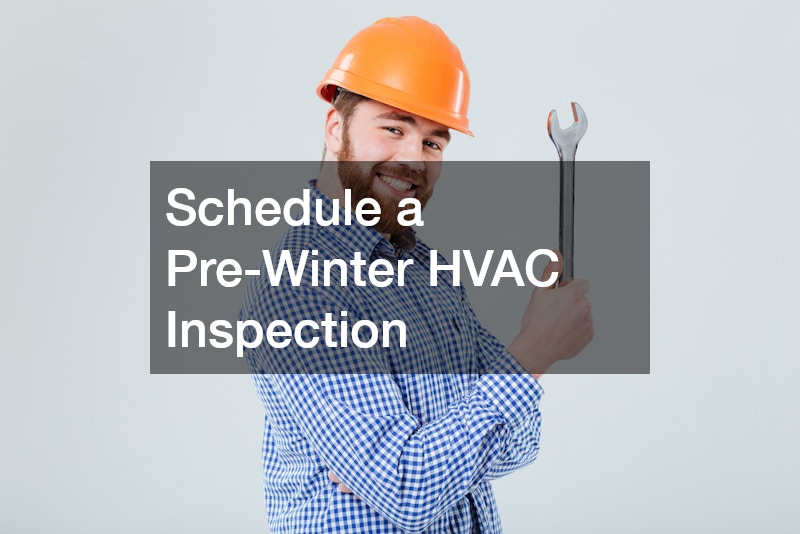 Schedule a Pre-Winter HVAC Inspection